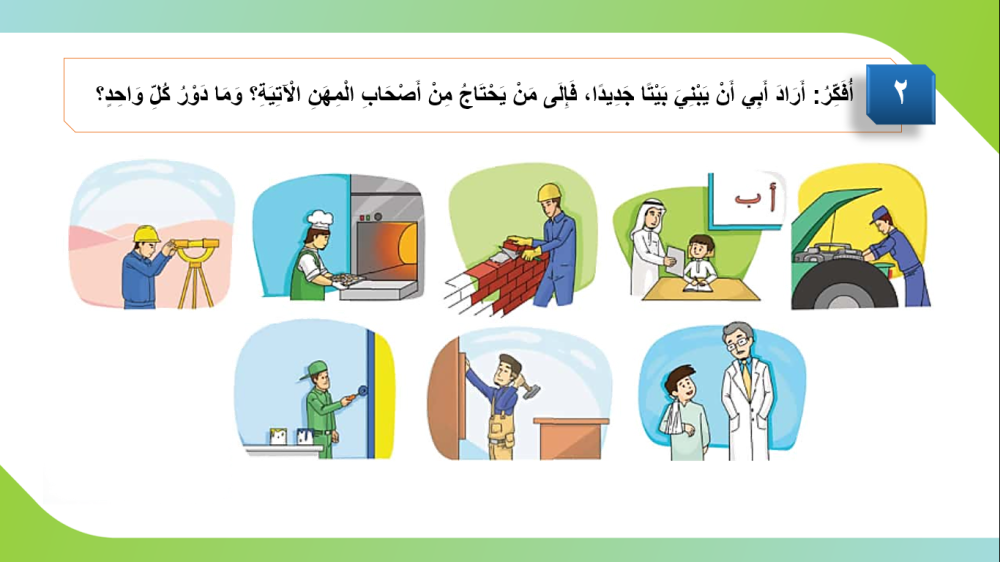 ٢

أُفَكِّرُ: أَرَادَ أَبِي أَنْ يَبْنِيَ بَيْتًا جَدِيدًا، فَإِلَى مَنْ يَحْتَاجُ مِنْ أَصْحَابِ الْمِهَنِ الْآتِيَةِ؟ وَمَا دَوْرُ كُلِّ وَاحِدٍ؟

أ ب